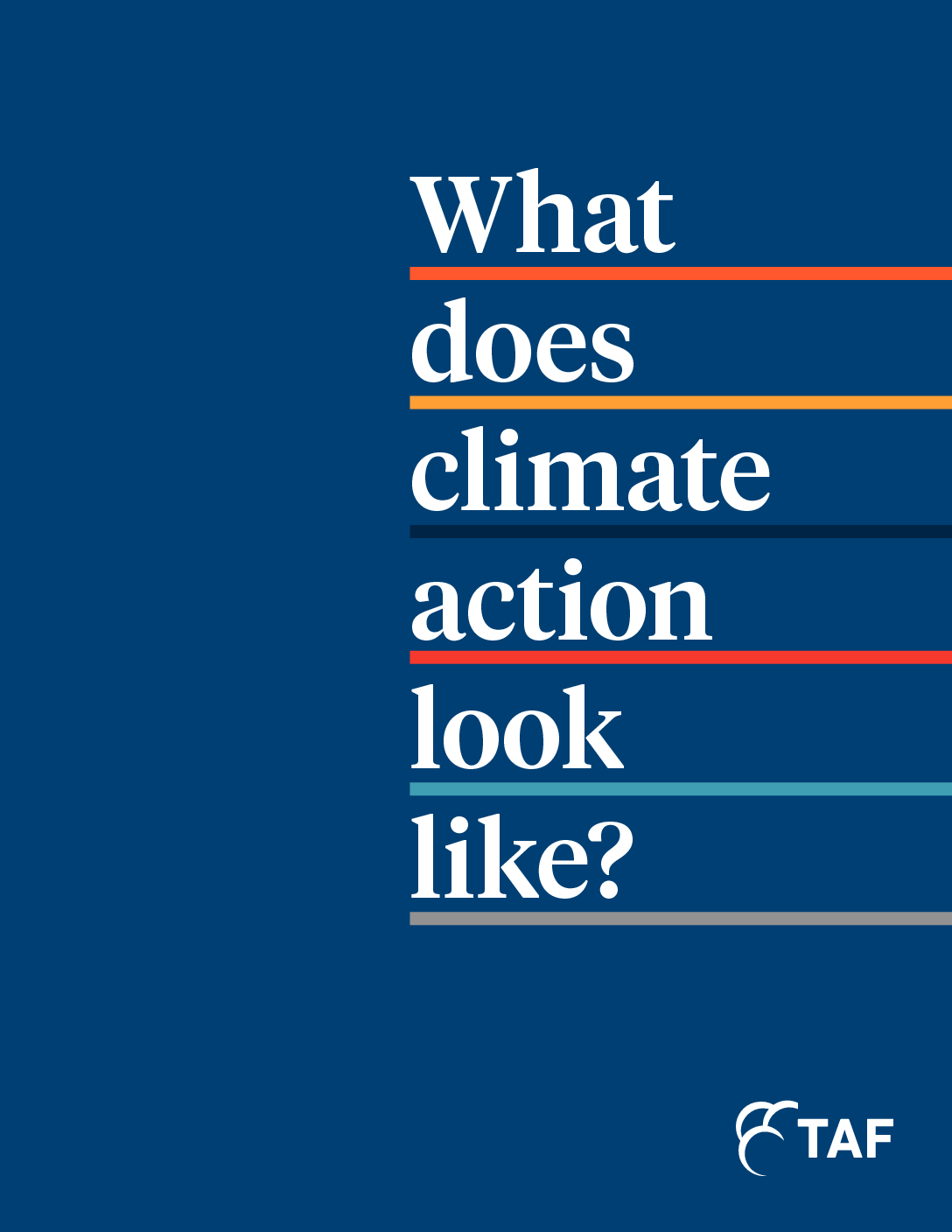 What
does
climate
action
look
like?

TAF